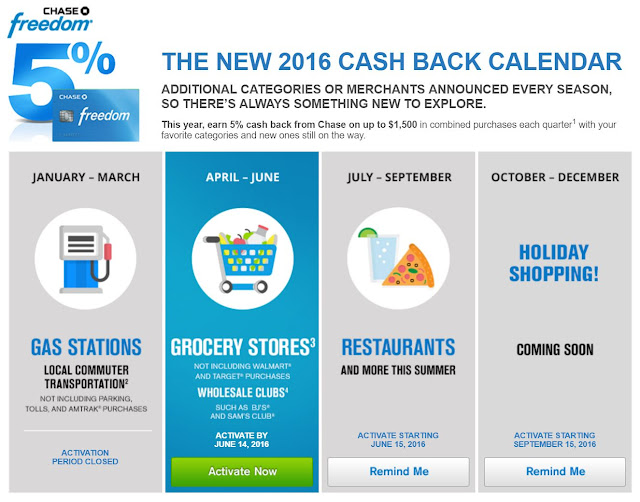 CHASE
freedom

5%

CHASE
freedom

THE NEW 2016 CASH BACK CALENDAR

ADDITIONAL CATEGORIES OR MERCHANTS ANNOUNCED EVERY SEASON, SO THERE'S ALWAYS SOMETHING NEW TO EXPLORE.

This year, earn 5% cash back from Chase on up to \$1,500 in combined purchases each quarter$^1$ with your favorite categories and new ones still on the way.

JANUARY – MARCH

GAS STATIONS
LOCAL COMMUTER TRANSPORTATION$^2$
NOT INCLUDING PARKING, TOLLS, AND AMTRAK® PURCHASES

ACTIVATION PERIOD CLOSED

APRIL – JUNE

GROCERY STORES$^3$
NOT INCLUDING WALMART® AND TARGET® PURCHASES
WHOLESALE CLUBS$^4$
SUCH AS BJ'S® AND SAM'S CLUB®

ACTIVATE BY JUNE 14, 2016

Activate Now

JULY – SEPTEMBER

RESTAURANTS
AND MORE THIS SUMMER

ACTIVATE STARTING JUNE 15, 2016

Remind Me

OCTOBER – DECEMBER

HOLIDAY SHOPPING!

COMING SOON

ACTIVATE STARTING SEPTEMBER 15, 2016

Remind Me